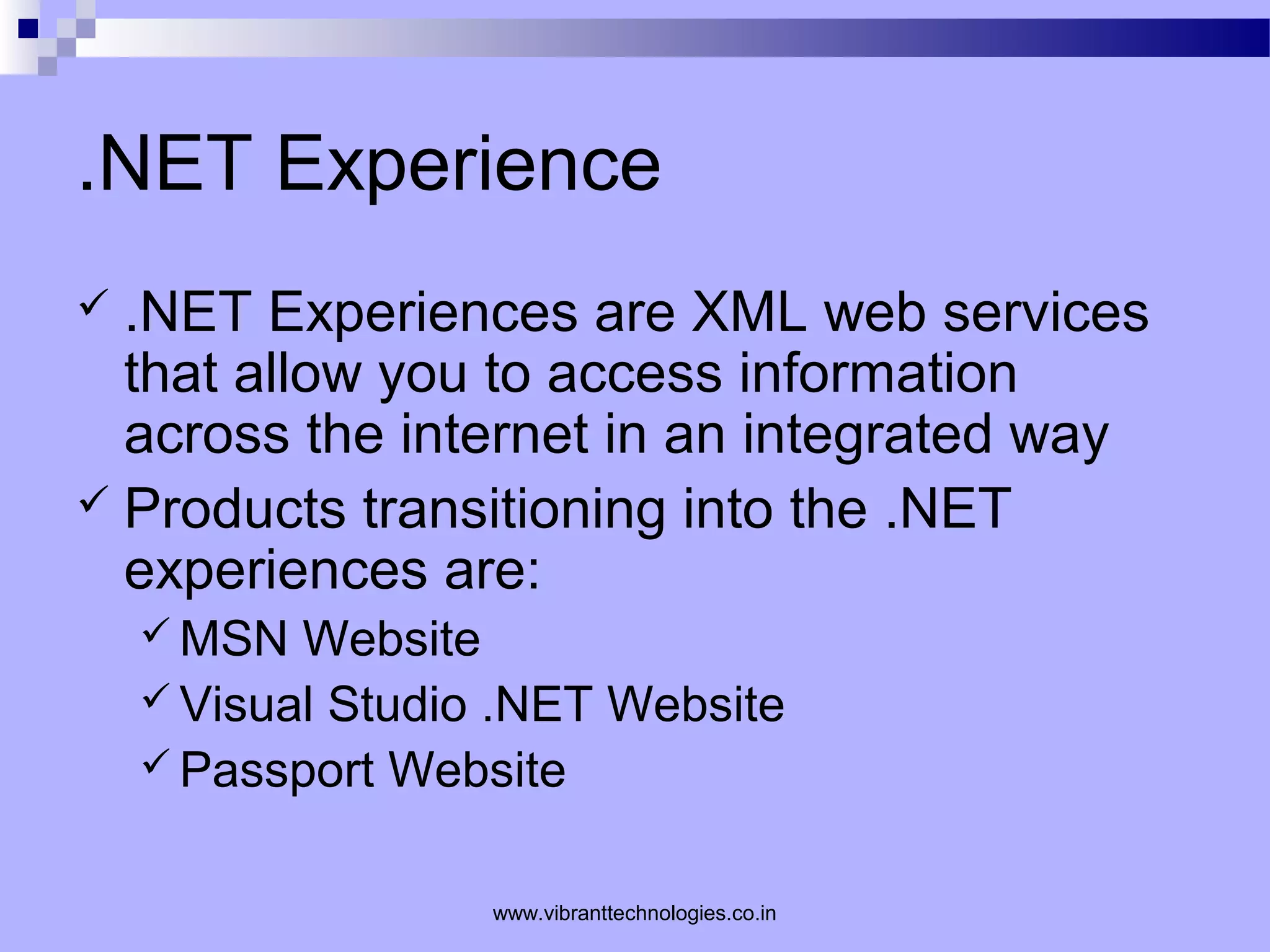 .NET Experience

✓ .NET Experiences are XML web services that allow you to access information across the internet in an integrated way

✓ Products transitioning into the .NET experiences are:

✓ MSN Website

✓ Visual Studio .NET Website

✓ Passport Website

www.vibranttechnologies.co.in